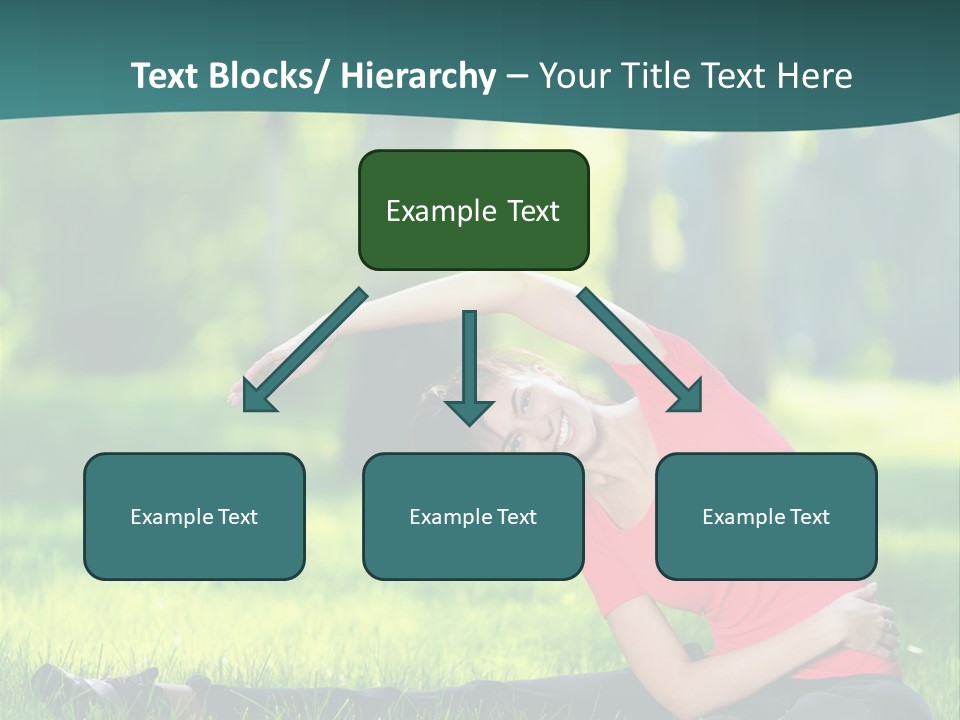 Text Blocks/ Hierarchy – Your Title Text Here

Example Text

Example Text

Example Text

Example Text